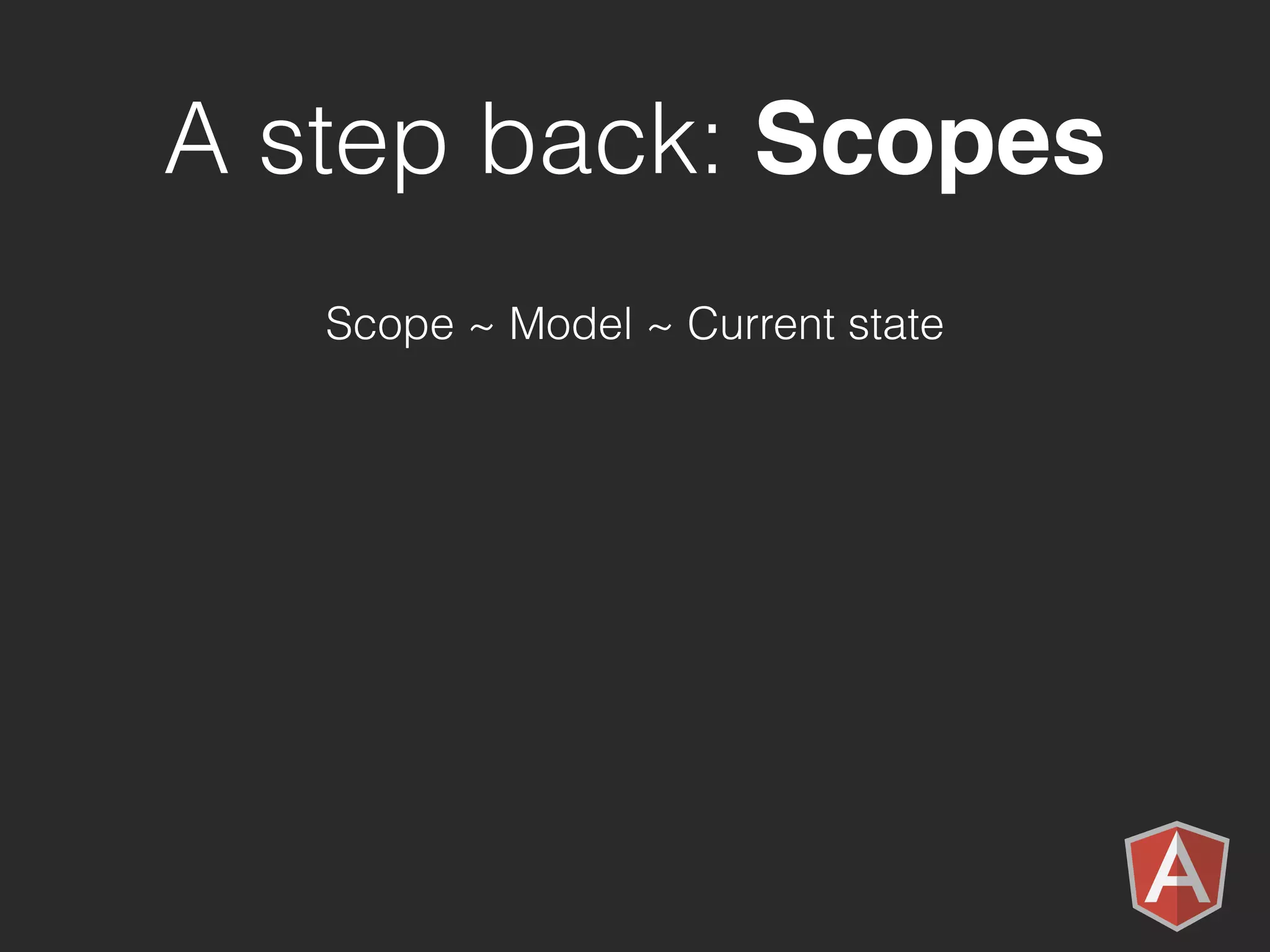 A step back: Scopes

Scope ~ Model ~ Current state

A